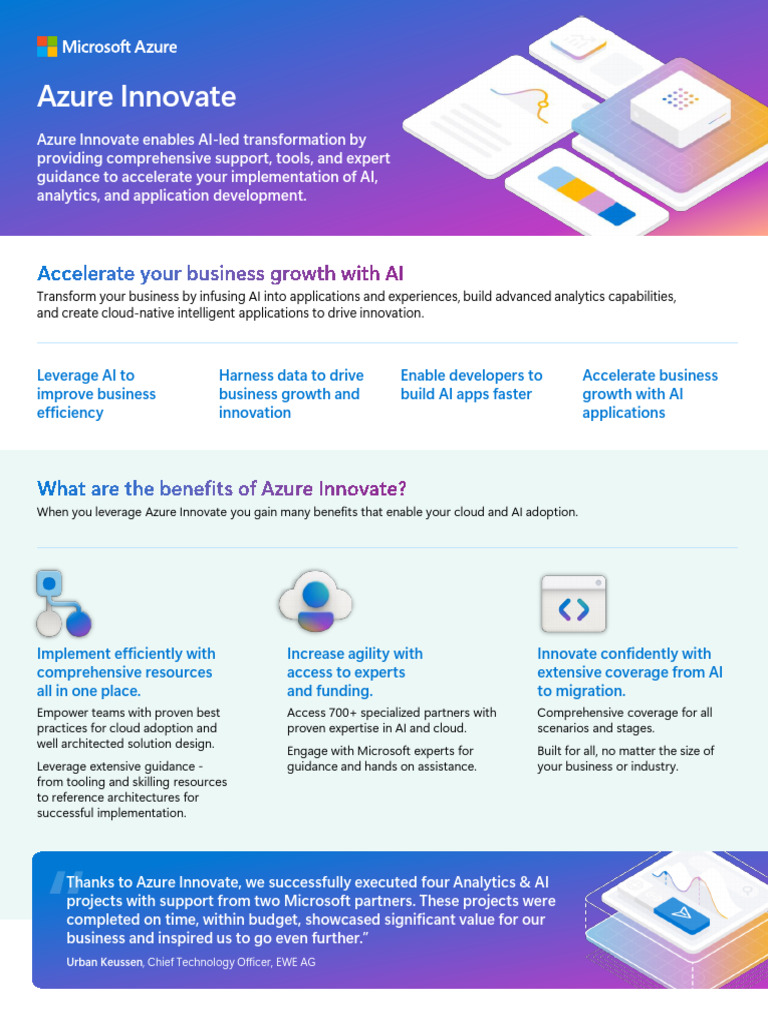 Microsoft Azure

Azure Innovate

Azure Innovate enables AI-led transformation by providing comprehensive support, tools, and expert guidance to accelerate your implementation of AI, analytics, and application development.

Accelerate your business growth with AI

Transform your business by infusing AI into applications and experiences, build advanced analytics capabilities, and create cloud-native intelligent applications to drive innovation.

Leverage AI to improve business efficiency

Harness data to drive business growth and innovation

Enable developers to build AI apps faster

Accelerate business growth with AI applications

What are the benefits of Azure Innovate?

When you leverage Azure Innovate you gain many benefits that enable your cloud and AI adoption.

Implement efficiently with comprehensive resources all in one place.

Empower teams with proven best practices for cloud adoption and well architected solution design.

Leverage extensive guidance - from tooling and skilling resources to reference architectures for successful implementation.

Increase agility with access to experts and funding.

Access 700+ specialized partners with proven expertise in AI and cloud.

Engage with Microsoft experts for guidance and hands on assistance.

Innovate confidently with extensive coverage from AI to migration.

Comprehensive coverage for all scenarios and stages.

Built for all, no matter the size of your business or industry.

"Thanks to Azure Innovate, we successfully executed four Analytics & AI projects with support from two Microsoft partners. These projects were completed on time, within budget, showcased significant value for our business and inspired us to go even further."

Urban Keussen, Chief Technology Officer, EWE AG